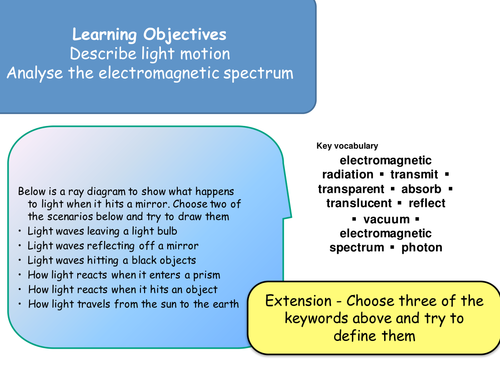 Learning Objectives
Describe light motion
Analyse the electromagnetic spectrum

Below is a ray diagram to show what happens to light when it hits a mirror. Choose two of the scenarios below and try to draw them
• Light waves leaving a light bulb
• Light waves reflecting off a mirror
• Light waves hitting a black objects
• How light reacts when it enters a prism
• How light reacts when it hits an object
• How light travels from the sun to the earth

Key vocabulary
electromagnetic radiation ▪ transmit ▪ transparent ▪ absorb ▪ translucent ▪ reflect ▪ vacuum ▪ electromagnetic spectrum ▪ photon

Extension - Choose three of the keywords above and try to define them